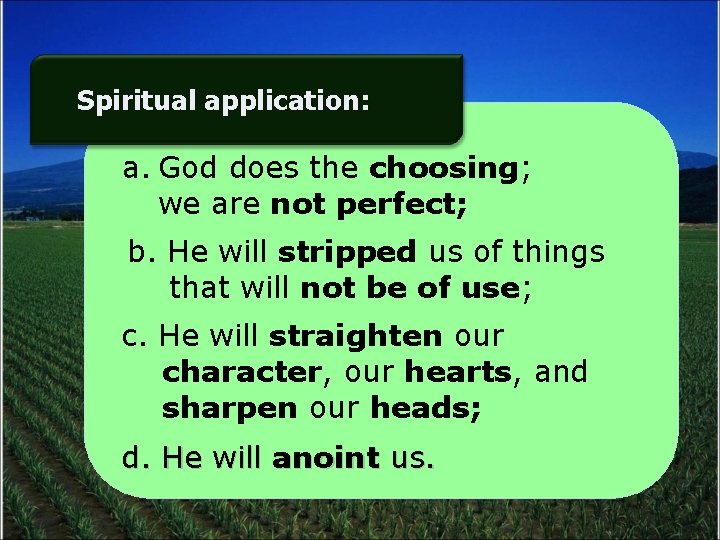 Spiritual application:

a. God does the choosing; we are not perfect;

b. He will stripped us of things that will not be of use;

c. He will straighten our character, our hearts, and sharpen our heads;

d. He will anoint us.